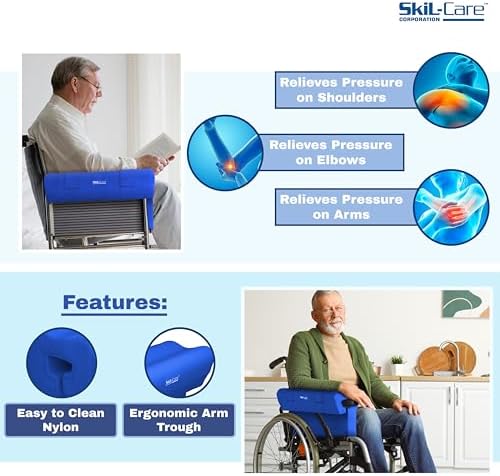 SkiL-Care™
CORPORATION

Relieves Pressure on Shoulders

Relieves Pressure on Elbows

Relieves Pressure on Arms

Features:

Easy to Clean Nylon

Ergonomic Arm Trough